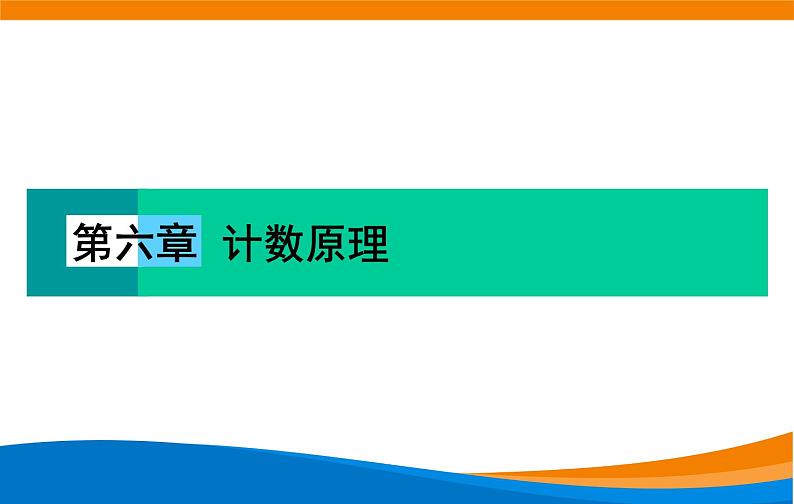 第六章 计数原理